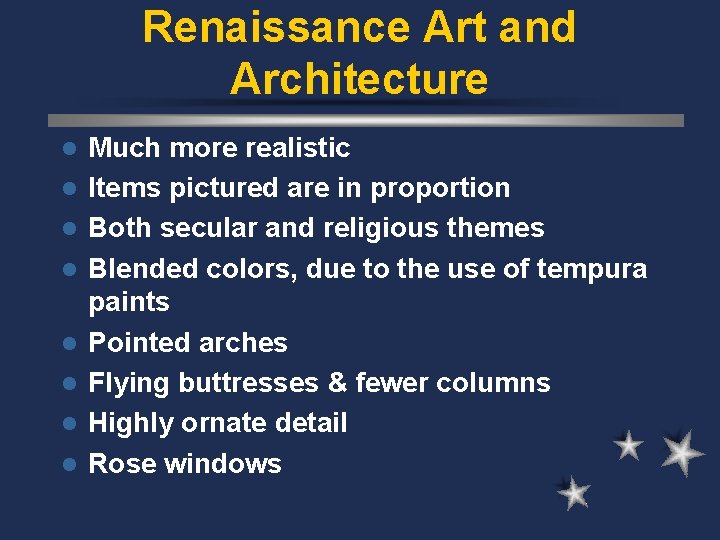 Renaissance Art and Architecture

- Much more realistic
- Items pictured are in proportion
- Both secular and religious themes
- Blended colors, due to the use of tempura paints
- Pointed arches
- Flying buttresses & fewer columns
- Highly ornate detail
- Rose windows